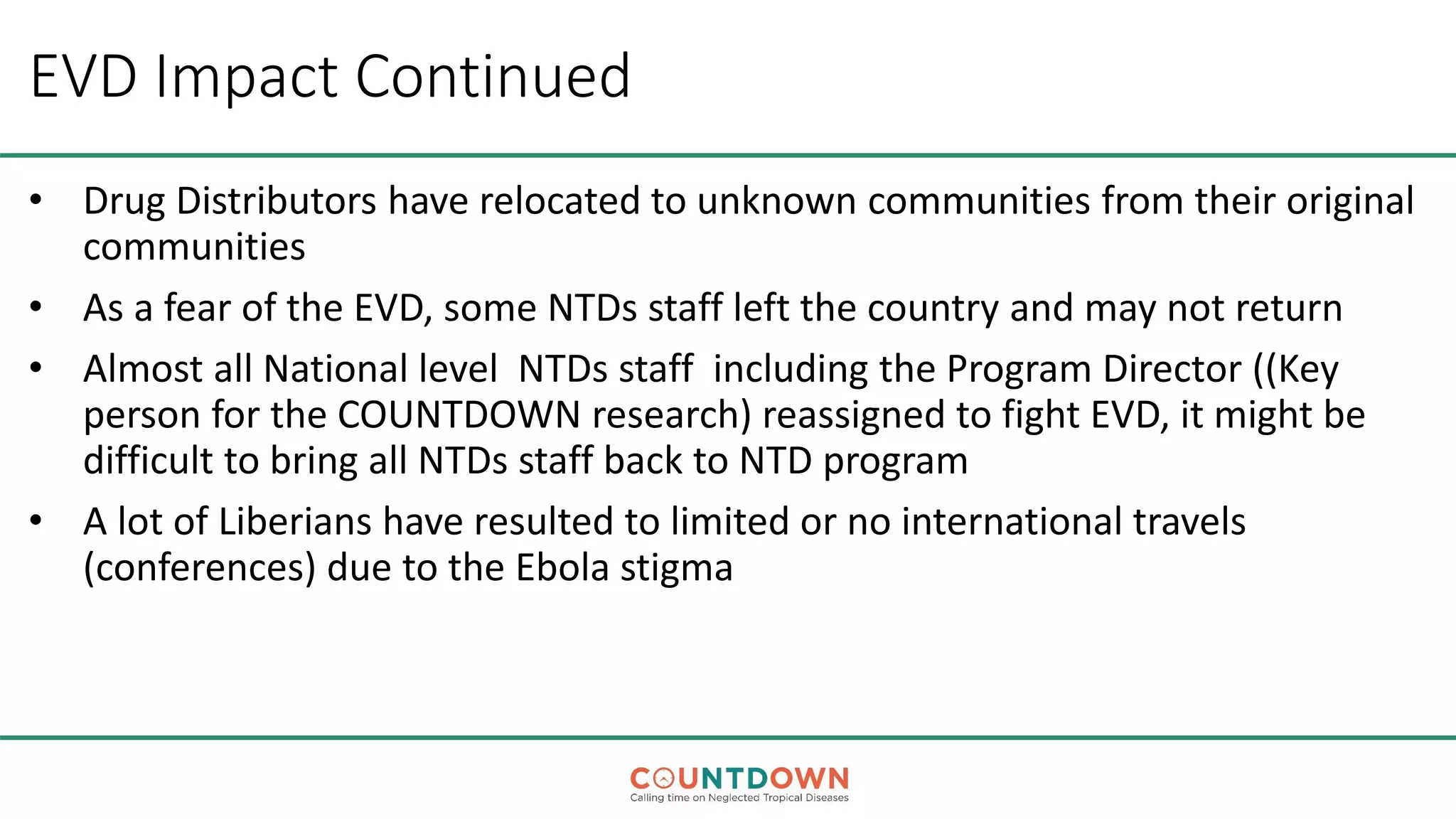 EVD Impact Continued

• Drug Distributors have relocated to unknown communities from their original communities

• As a fear of the EVD, some NTDs staff left the country and may not return

• Almost all National level NTDs staff including the Program Director ((Key person for the COUNTDOWN research) reassigned to fight EVD, it might be difficult to bring all NTDs staff back to NTD program

• A lot of Liberians have resulted to limited or no international travels (conferences) due to the Ebola stigma

COUNTDOWN
Calling time on Neglected Tropical Diseases